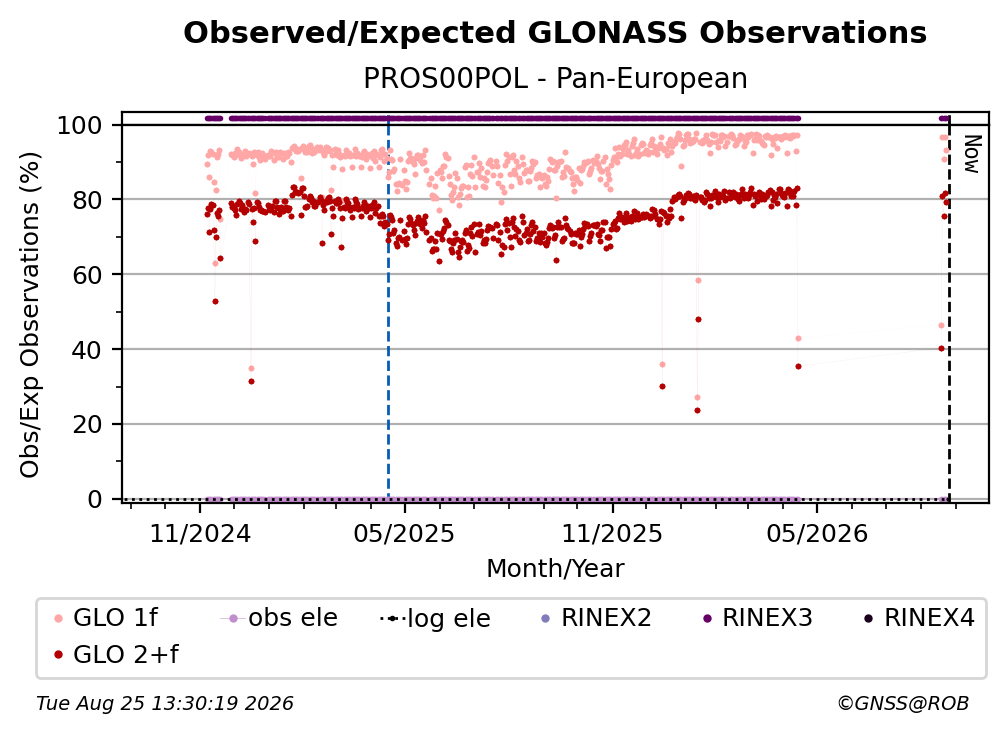 Observed/Expected GLONASS Observations
PROS00POL - Pan-European

Obs/Exp Observations (%)

100
80
60
40
20
0

Now

11/2024
05/2025
11/2025
05/2026

Month/Year

GLO 1f
obs ele
log ele
RINEX2
RINEX3
RINEX4
GLO 2+f

Tue Aug 25 13:30:19 2026
©GNSS@ROB